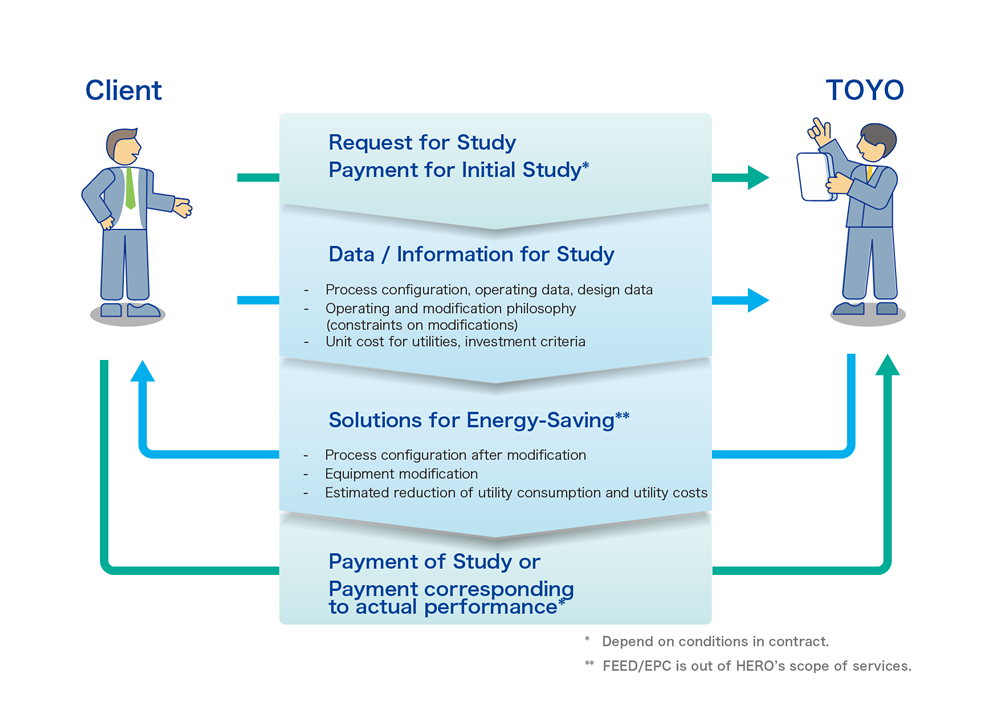 Client

TOYO

Request for Study
Payment for Initial Study*

Data / Information for Study

- Process configuration, operating data, design data
- Operating and modification philosophy (constraints on modifications)
- Unit cost for utilities, investment criteria

Solutions for Energy-Saving**

- Process configuration after modification
- Equipment modification
- Estimated reduction of utility consumption and utility costs

Payment of Study or
Payment corresponding to actual performance*

* Depend on conditions in contract.

** FEED/EPC is out of HERO's scope of services.